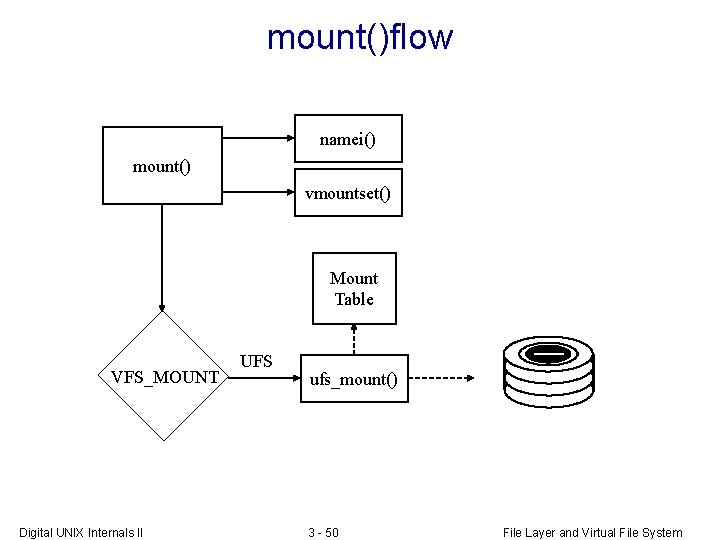 mount()flow

mount()

namei()

vmountset()

Mount Table

VFS_MOUNT

UFS

ufs_mount()

Digital UNIX Internals II

3 - 50

File Layer and Virtual File System